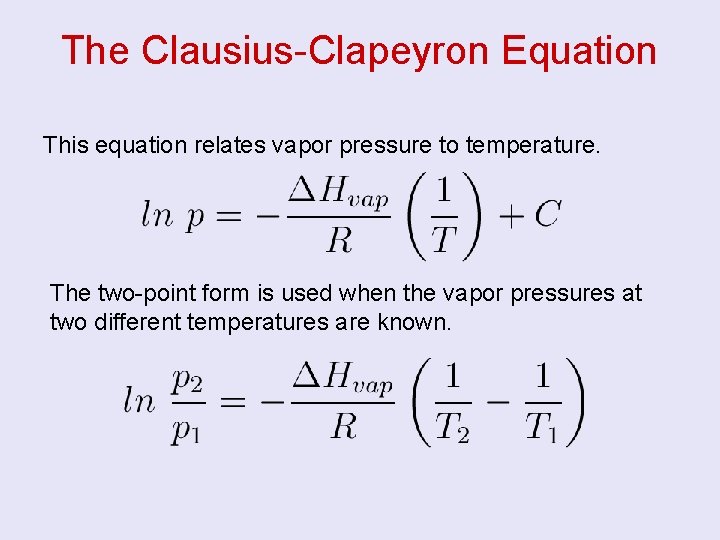 The Clausius-Clapeyron Equation

This equation relates vapor pressure to temperature.

$ln\ p = -\frac{\Delta H_{vap}}{R}\left(\frac{1}{T}\right) + C$

The two-point form is used when the vapor pressures at two different temperatures are known.

$ln\ \frac{p_2}{p_1} = -\frac{\Delta H_{vap}}{R}\left(\frac{1}{T_2} - \frac{1}{T_1}\right)$